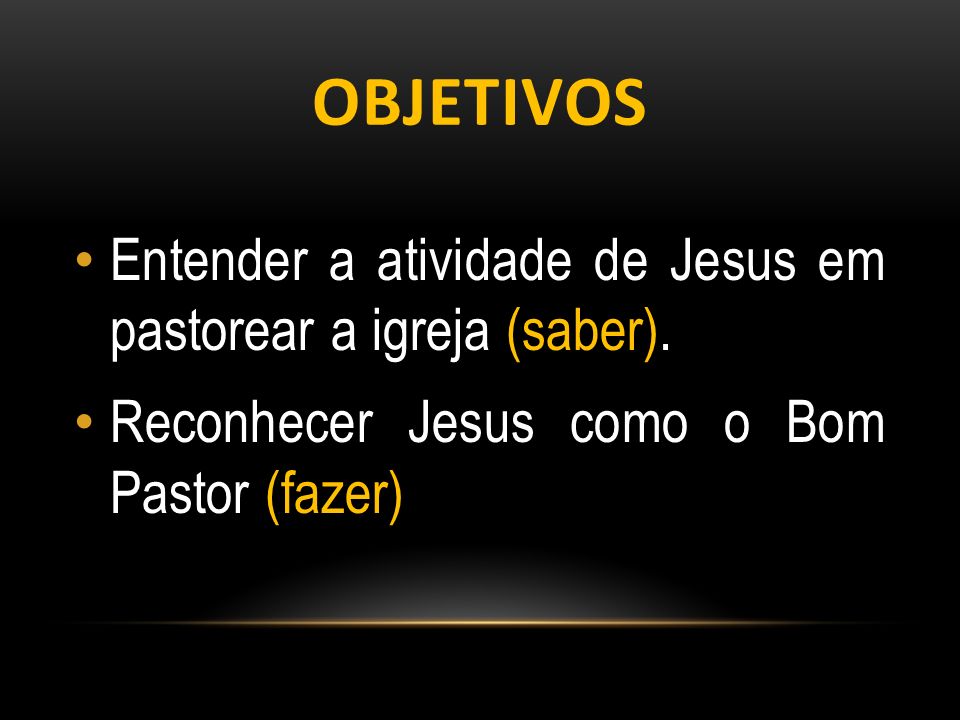 OBJETIVOS

• Entender a atividade de Jesus em pastorear a igreja (saber).

• Reconhecer Jesus como o Bom Pastor (fazer)